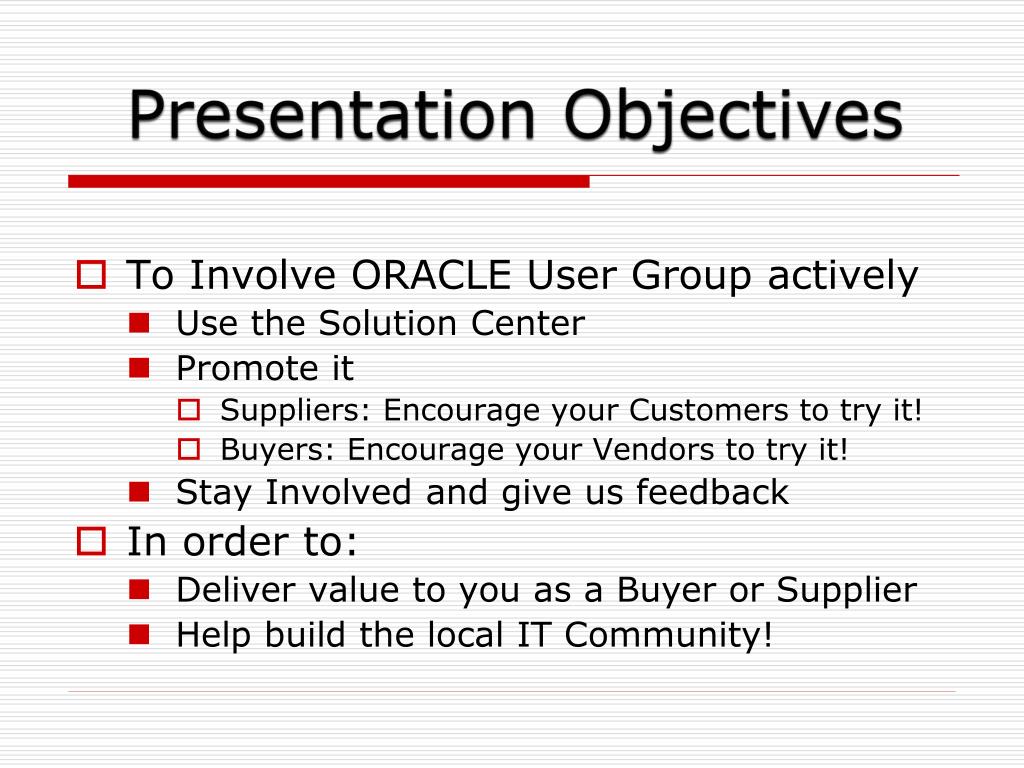 Presentation Objectives

To Involve ORACLE User Group actively
Use the Solution Center
Promote it
Suppliers: Encourage your Customers to try it!
Buyers: Encourage your Vendors to try it!
Stay Involved and give us feedback
In order to:
Deliver value to you as a Buyer or Supplier
Help build the local IT Community!